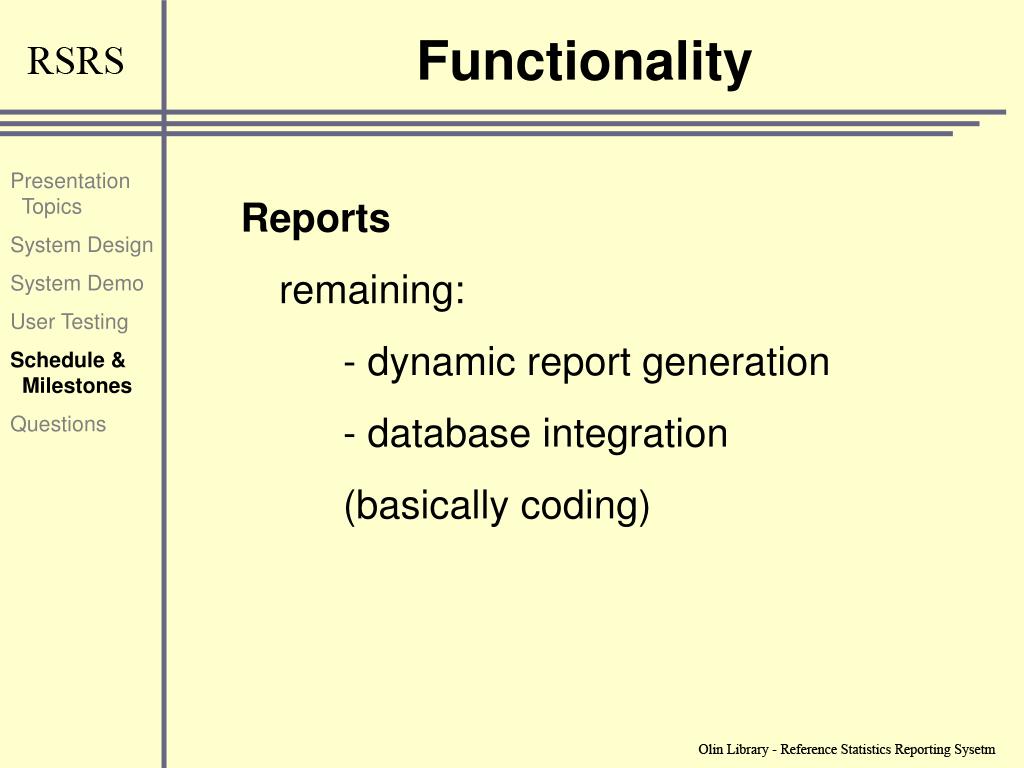 RSRS

Functionality

Presentation Topics
System Design
System Demo
User Testing
Schedule & Milestones
Questions

Reports

remaining:

- dynamic report generation

- database integration

(basically coding)

Olin Library - Reference Statistics Reporting Sysetm